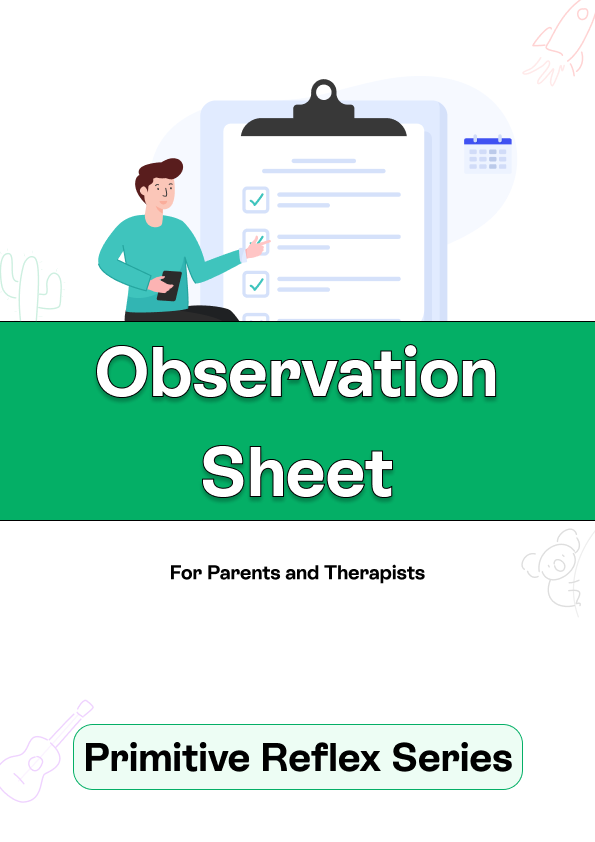 Observation Sheet

For Parents and Therapists

Primitive Reflex Series